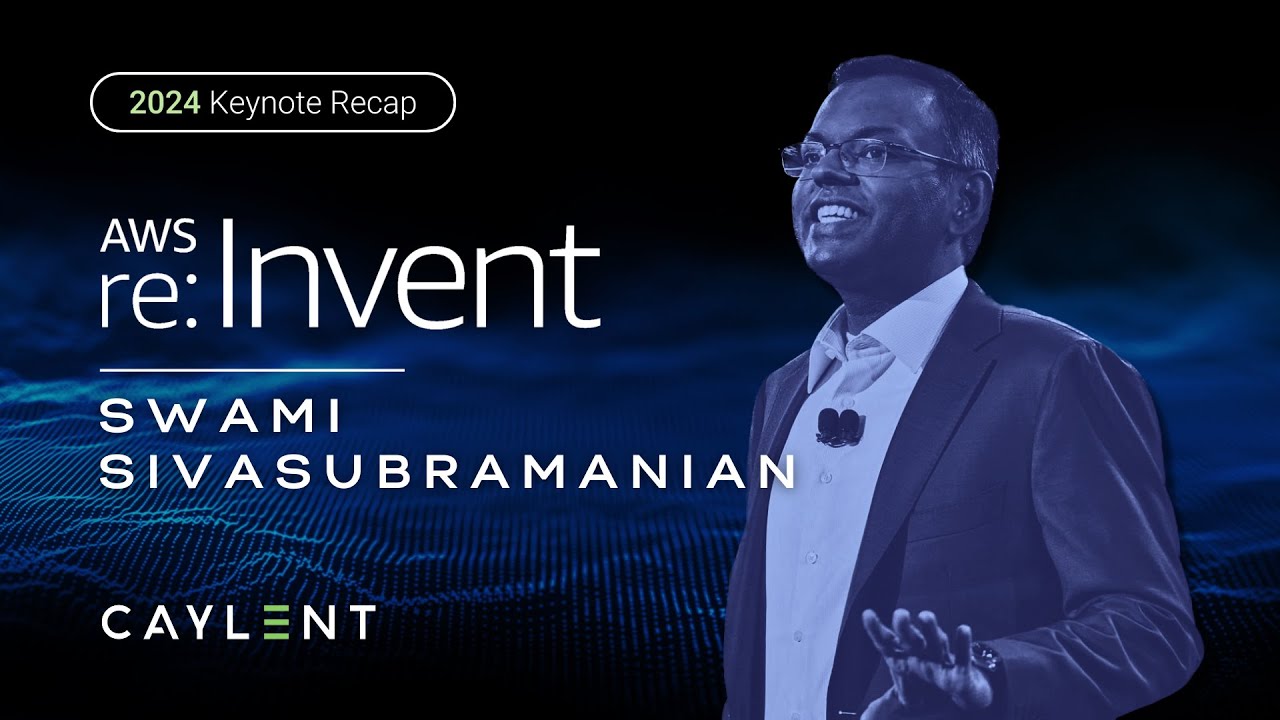 2024 Keynote Recap

AWS
re:Invent

SWAMI
SIVASUBRAMANIAN

CAYLENT